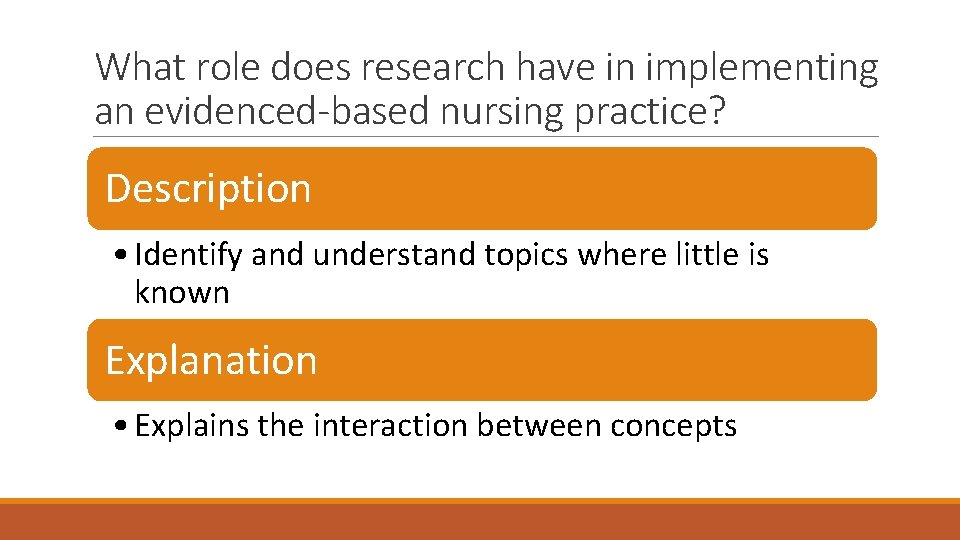 What role does research have in implementing an evidenced-based nursing practice?

Description

• Identify and understand topics where little is known

Explanation

• Explains the interaction between concepts